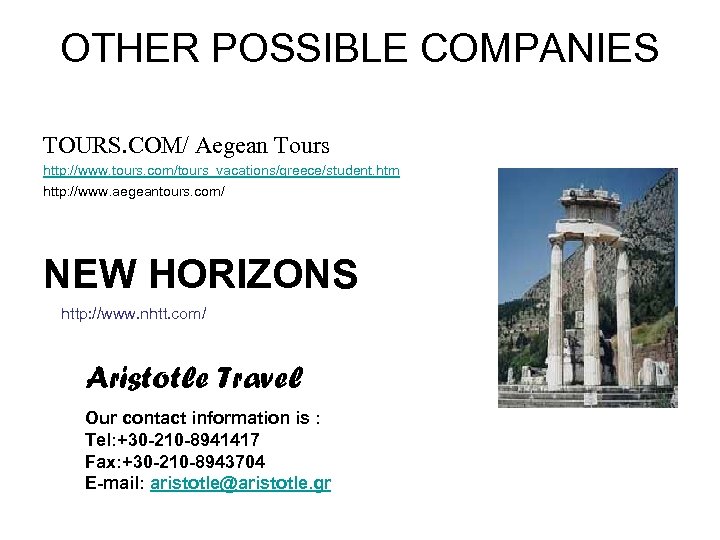 OTHER POSSIBLE COMPANIES

TOURS.COM/ Aegean Tours
http://www.tours.com/tours_vacations/greece/student.htm
http://www.aegeantours.com/

NEW HORIZONS
http://www.nhtt.com/

Aristotle Travel

Our contact information is :
Tel:+30-210-8941417
Fax:+30-210-8943704
E-mail: aristotle@aristotle.gr